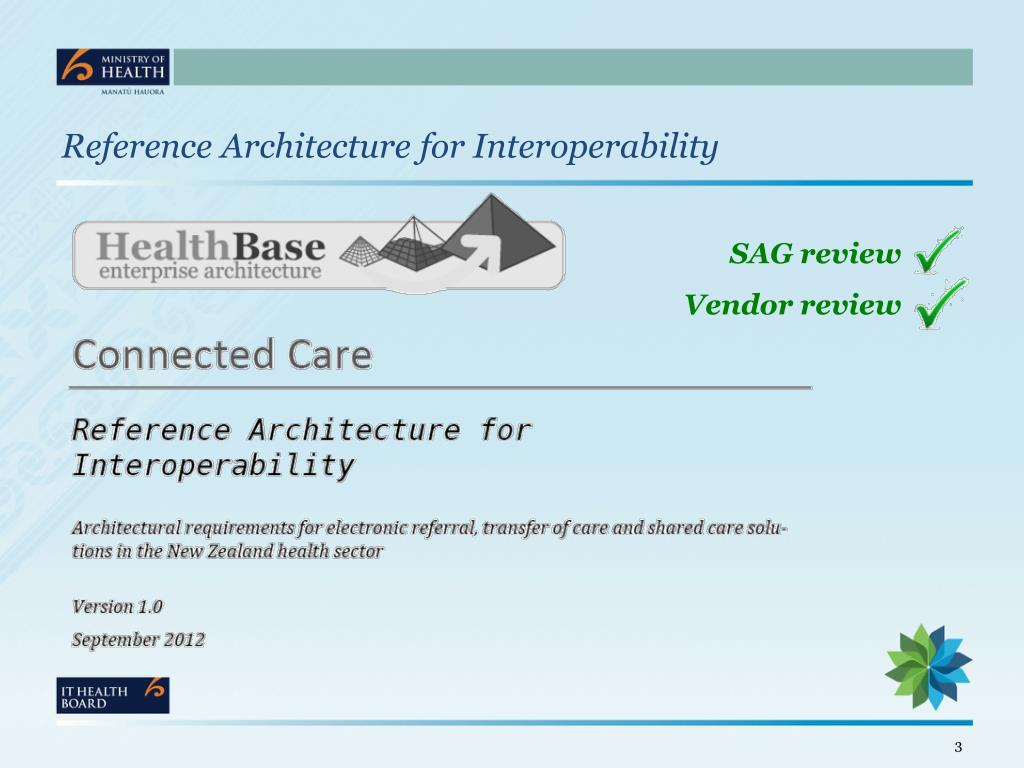 MINISTRY OF HEALTH
MANATŪ HAUORA

Reference Architecture for Interoperability

HealthBase
enterprise architecture

SAG review

Vendor review

Connected Care

Reference Architecture for Interoperability

Architectural requirements for electronic referral, transfer of care and shared care solutions in the New Zealand health sector

Version 1.0

September 2012

IT HEALTH BOARD

3